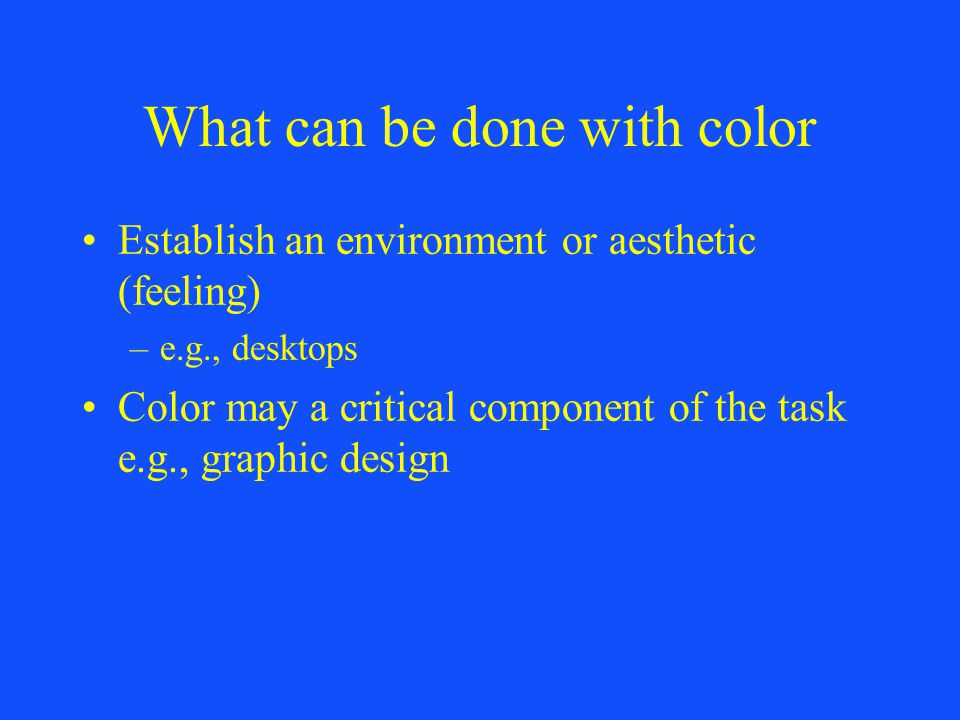 What can be done with color

• Establish an environment or aesthetic (feeling)
– e.g., desktops

• Color may a critical component of the task e.g., graphic design